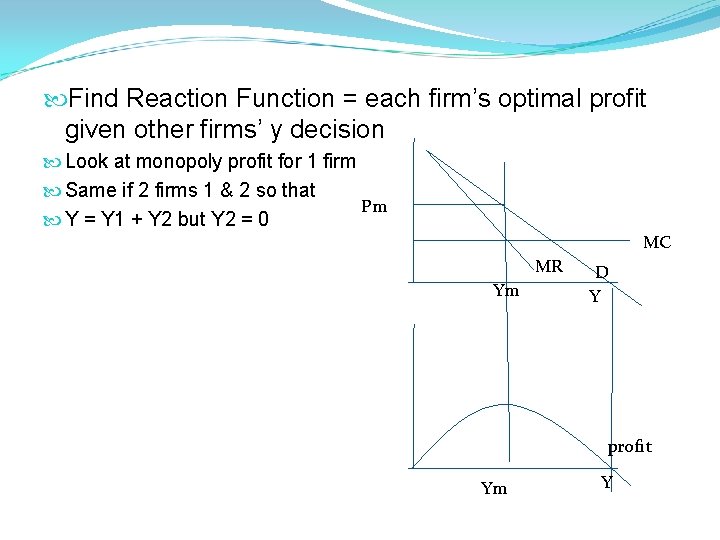 Find Reaction Function = each firm's optimal profit given other firms' y decision

Look at monopoly profit for 1 firm

Same if 2 firms 1 & 2 so that

Y = Y1 + Y2 but Y2 = 0

Pm

MC

MR

D

Ym

Y

profit

Ym

Y